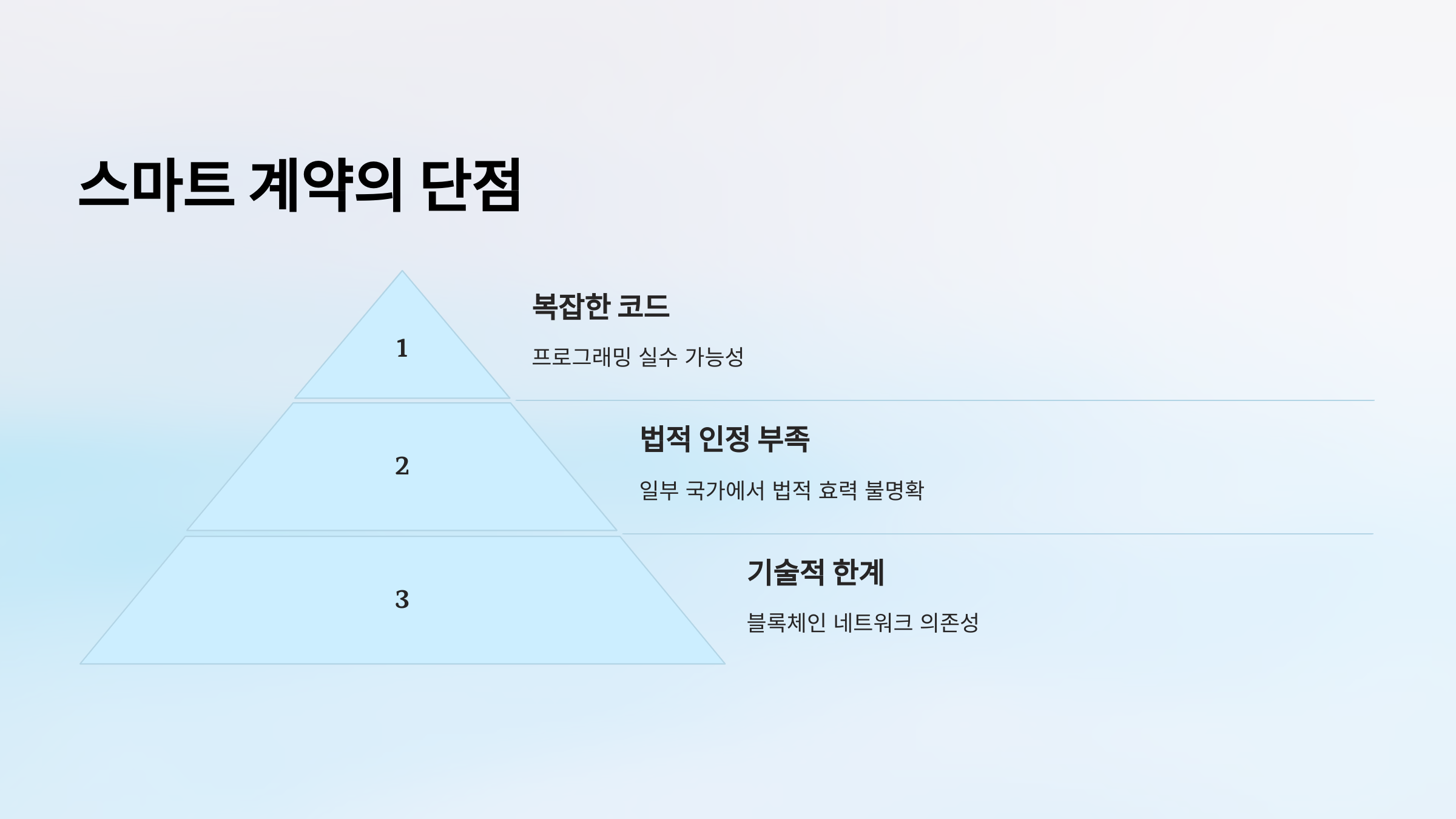 스마트 계약의 단점

1

복잡한 코드

프로그래밍 실수 가능성

2

법적 인정 부족

일부 국가에서 법적 효력 불명확

3

기술적 한계

블록체인 네트워크 의존성